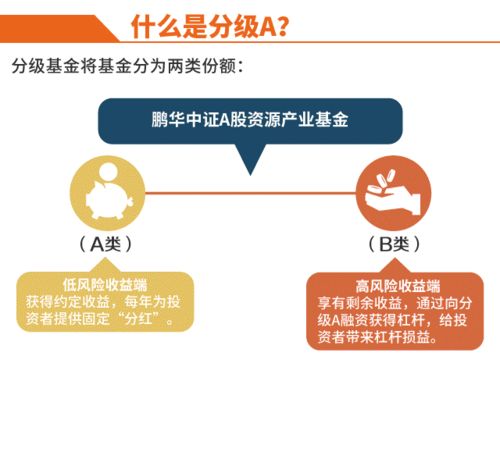 什么是分级A?

分级基金将基金分为两类份额:

鹏华中证A股资源产业基金

（A类）

低风险收益端
获得约定收益，每年为投资者提供固定“分红”。

（B类）

高风险收益端
享有剩余收益，通过向分级A融资获得杠杆，给投资者带来杠杆损益。